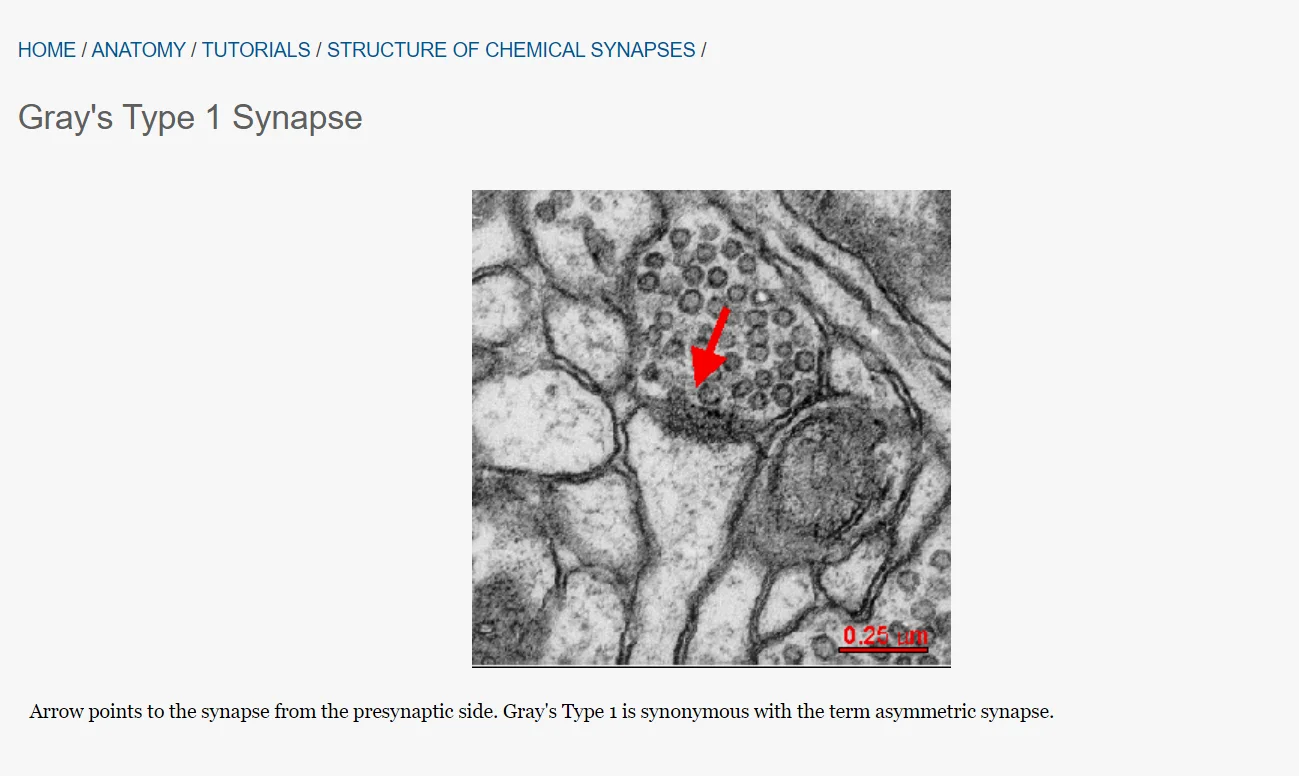 HOME / ANATOMY / TUTORIALS / STRUCTURE OF CHEMICAL SYNAPSES /

Gray's Type 1 Synapse

0.25 µm

Arrow points to the synapse from the presynaptic side. Gray's Type 1 is synonymous with the term asymmetric synapse.